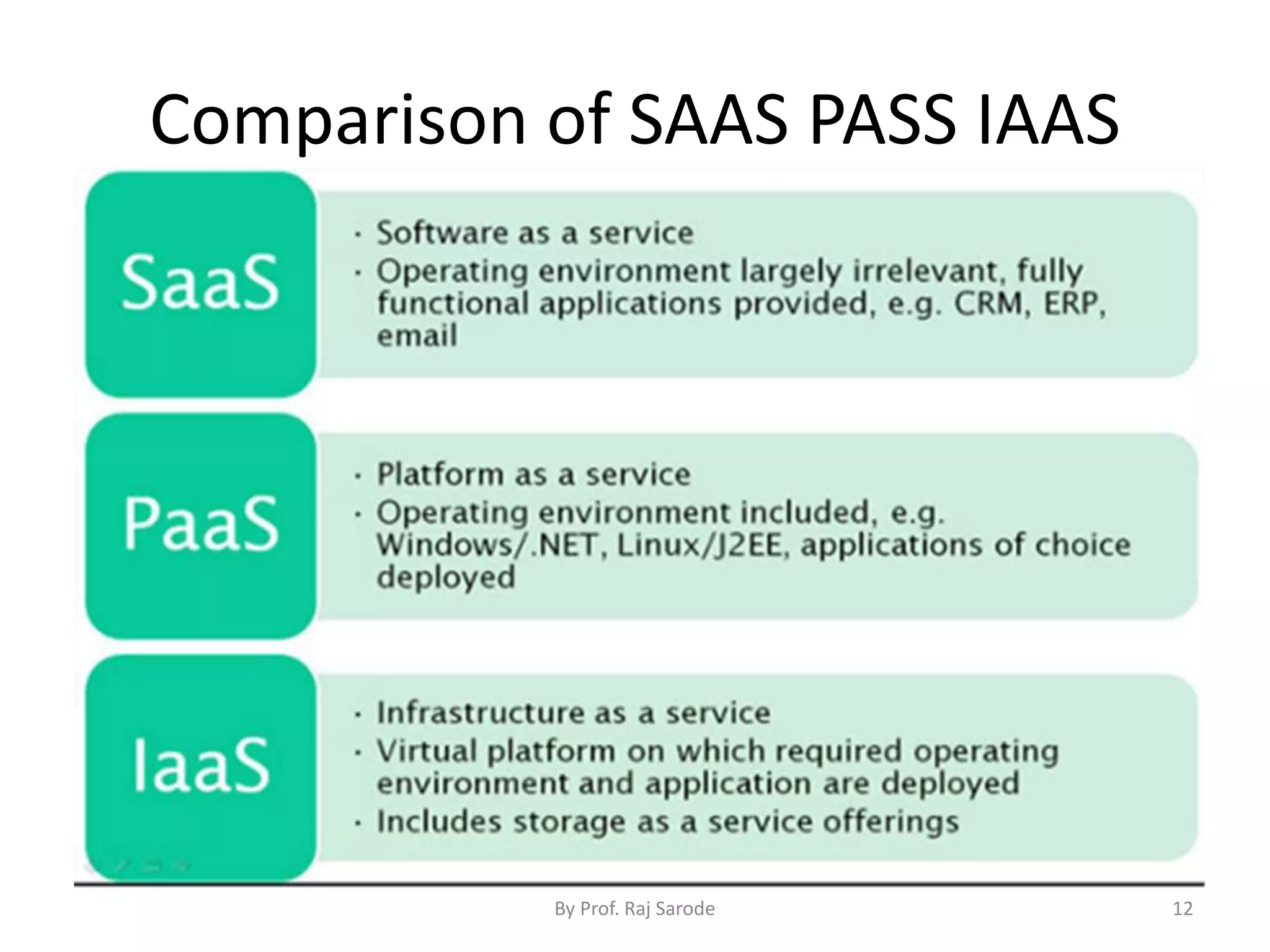 Comparison of SAAS PASS IAAS

SaaS

· Software as a service
· Operating environment largely irrelevant, fully functional applications provided, e.g. CRM, ERP, email

PaaS

· Platform as a service
· Operating environment included, e.g. Windows/.NET, Linux/J2EE, applications of choice deployed

IaaS

· Infrastructure as a service
· Virtual platform on which required operating environment and application are deployed
· Includes storage as a service offerings

By Prof. Raj Sarode

12